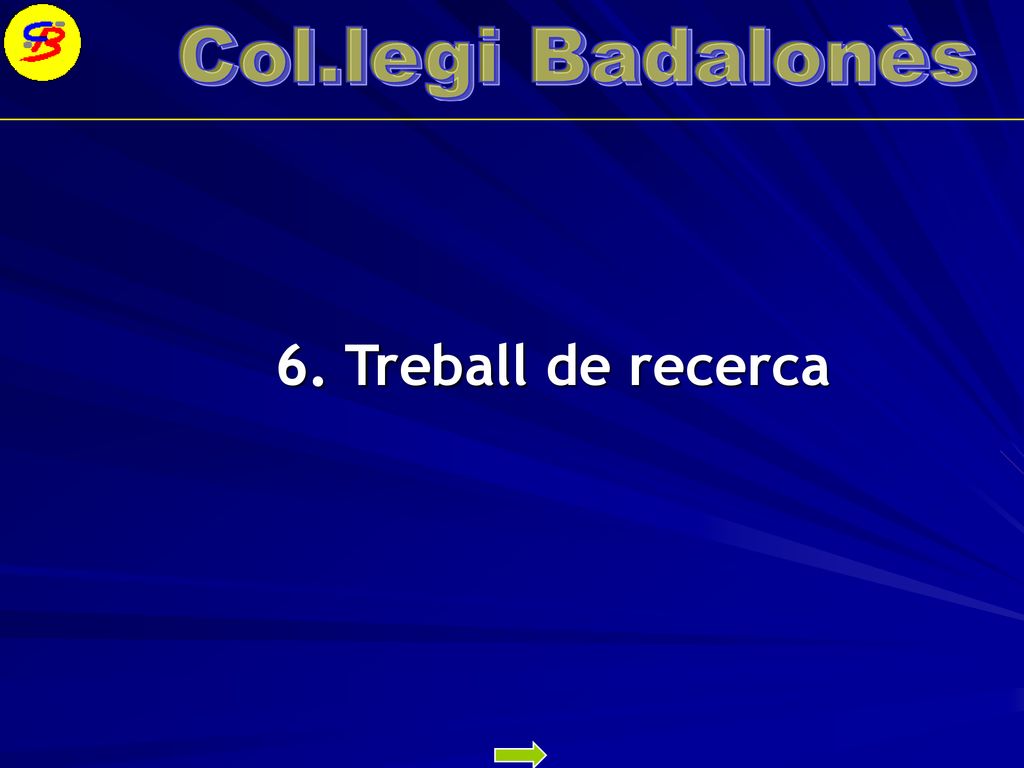 CB

Col.legi Badalonès

6. Treball de recerca